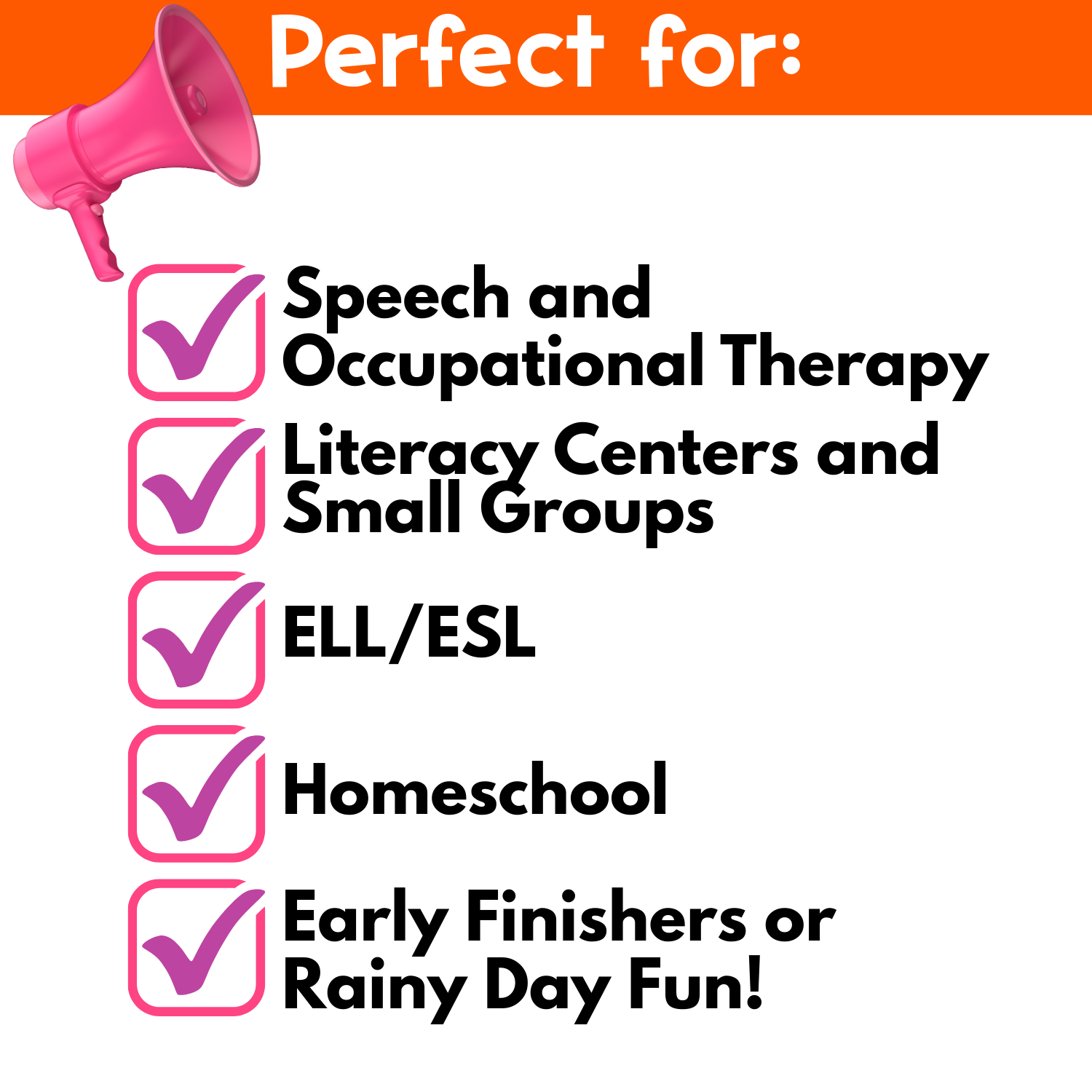 Perfect for:

Speech and Occupational Therapy

Literacy Centers and Small Groups

ELL/ESL

Homeschool

Early Finishers or Rainy Day Fun!